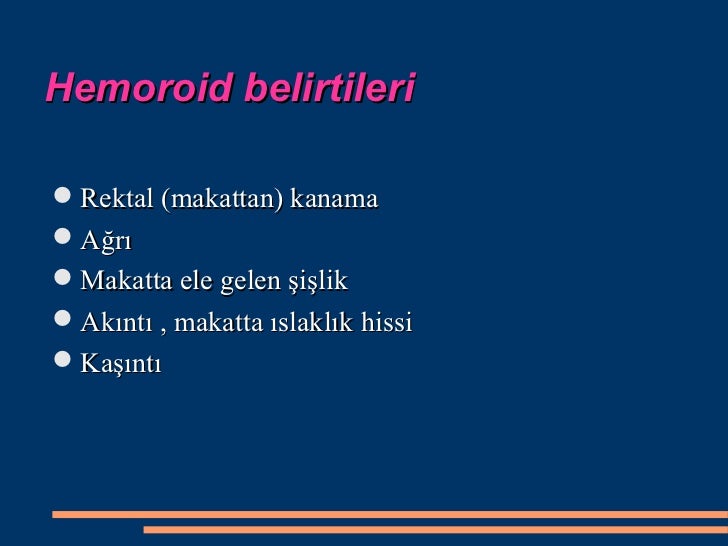 Hemoroid belirtileri

- Rektal (makattan) kanama
- Ağrı
- Makatta ele gelen şişlik
- Akıntı , makatta ıslaklık hissi
- Kaşıntı